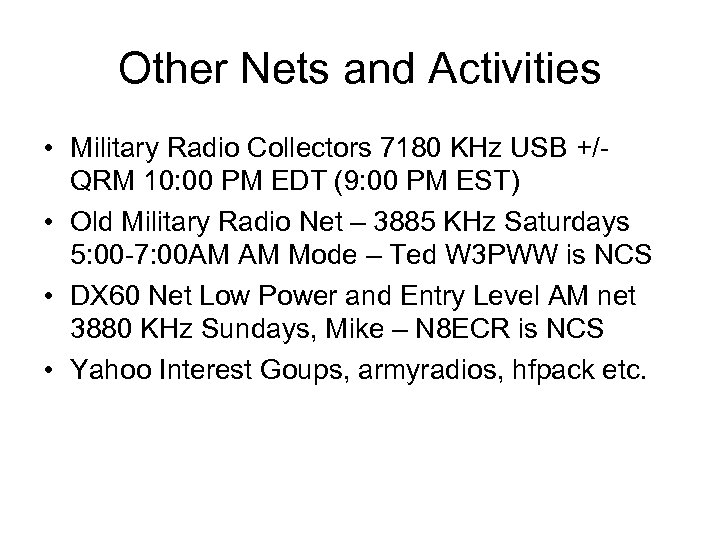 Other Nets and Activities

• Military Radio Collectors 7180 KHz USB +/- QRM 10:00 PM EDT (9:00 PM EST)
• Old Military Radio Net – 3885 KHz Saturdays 5:00-7:00AM AM Mode – Ted W3PWW is NCS
• DX60 Net Low Power and Entry Level AM net 3880 KHz Sundays, Mike – N8ECR is NCS
• Yahoo Interest Goups, armyradios, hfpack etc.